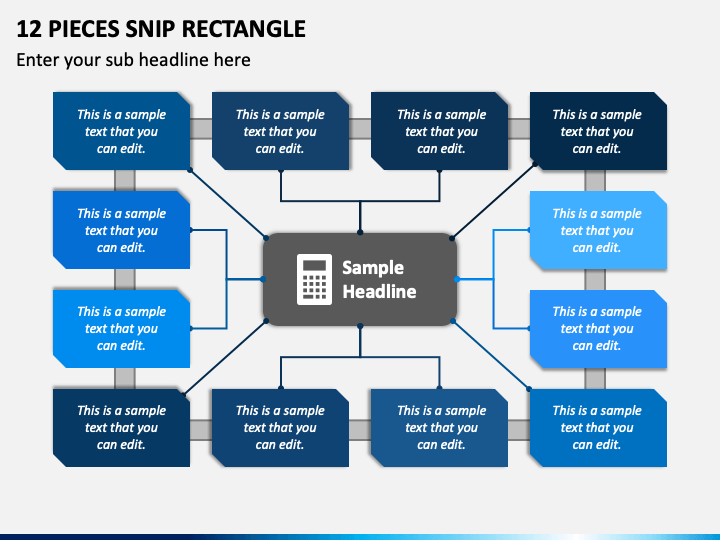 12 PIECES SNIP RECTANGLE

Enter your sub headline here

This is a sample text that you can edit.

This is a sample text that you can edit.

This is a sample text that you can edit.

This is a sample text that you can edit.

This is a sample text that you can edit.

This is a sample text that you can edit.

Sample Headline

This is a sample text that you can edit.

This is a sample text that you can edit.

This is a sample text that you can edit.

This is a sample text that you can edit.

This is a sample text that you can edit.

This is a sample text that you can edit.